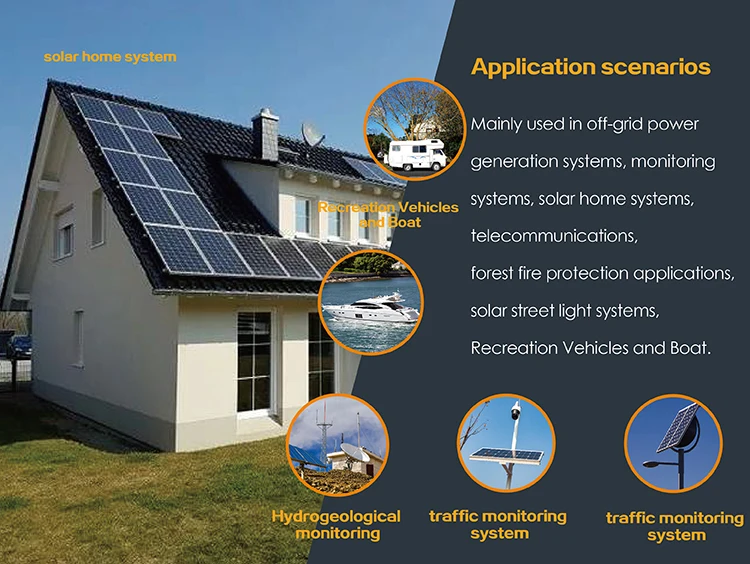 solar home system

Application scenarios

Mainly used in off-grid power generation systems, monitoring systems, solar home systems, telecommunications, forest fire protection applications, solar street light systems, Recreation Vehicles and Boat.

Recreation Vehicles and Boat

Hydrogeological monitoring

traffic monitoring system

traffic monitoring system